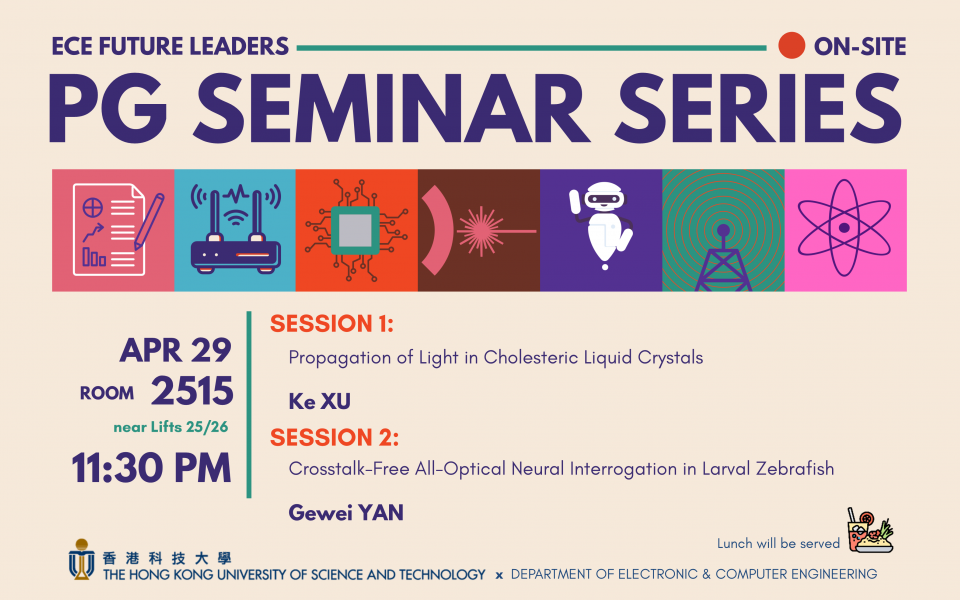 ECE FUTURE LEADERS

ON-SITE

PG SEMINAR SERIES

APR 29

ROOM 2515

near Lifts 25/26

11:30 PM

SESSION 1:

Propagation of Light in Cholesteric Liquid Crystals

Ke XU

SESSION 2:

Crosstalk-Free All-Optical Neural Interrogation in Larval Zebrafish

Gewei YAN

Lunch will be served

香港科技大學
THE HONG KONG UNIVERSITY OF SCIENCE AND TECHNOLOGY x DEPARTMENT OF ELECTRONIC & COMPUTER ENGINEERING